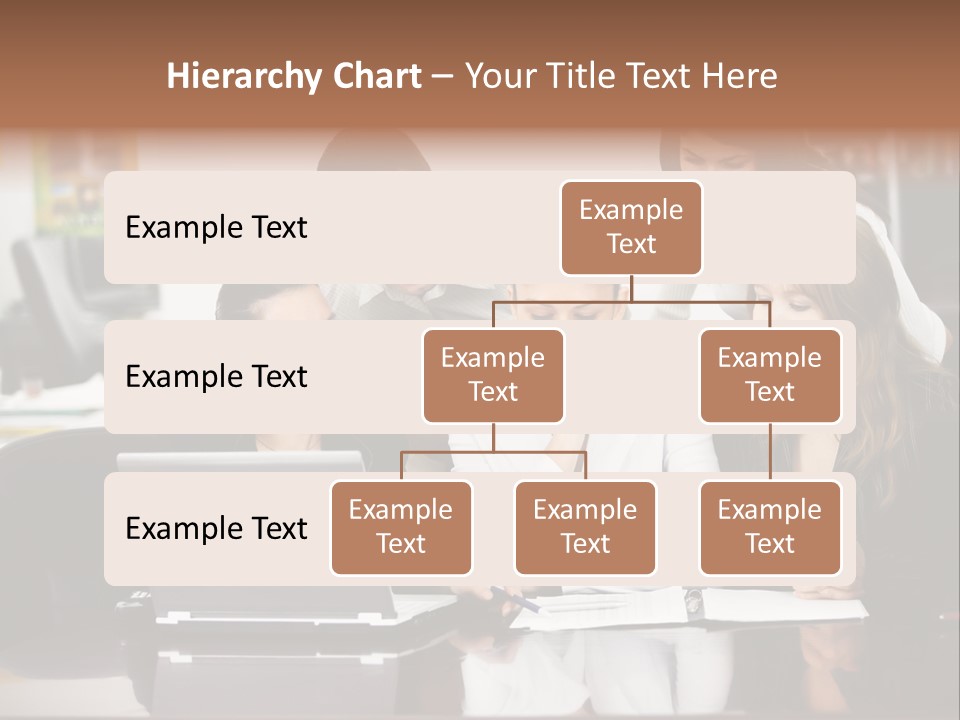 Hierarchy Chart – Your Title Text Here

Example Text

Example Text

Example Text

Example Text

Example Text

Example Text

Example Text

Example Text

Example Text